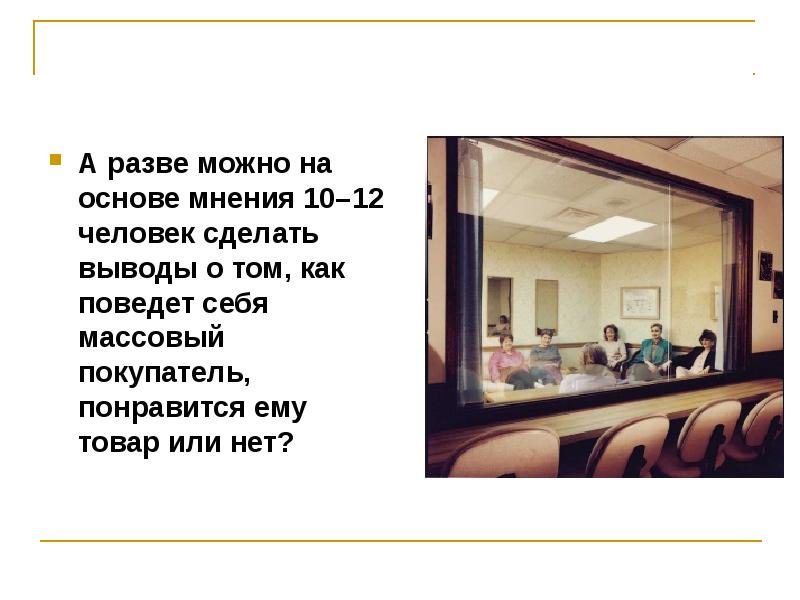 А разве можно на основе мнения 10–12 человек сделать выводы о том, как поведет себя массовый покупатель, понравится ему товар или нет?